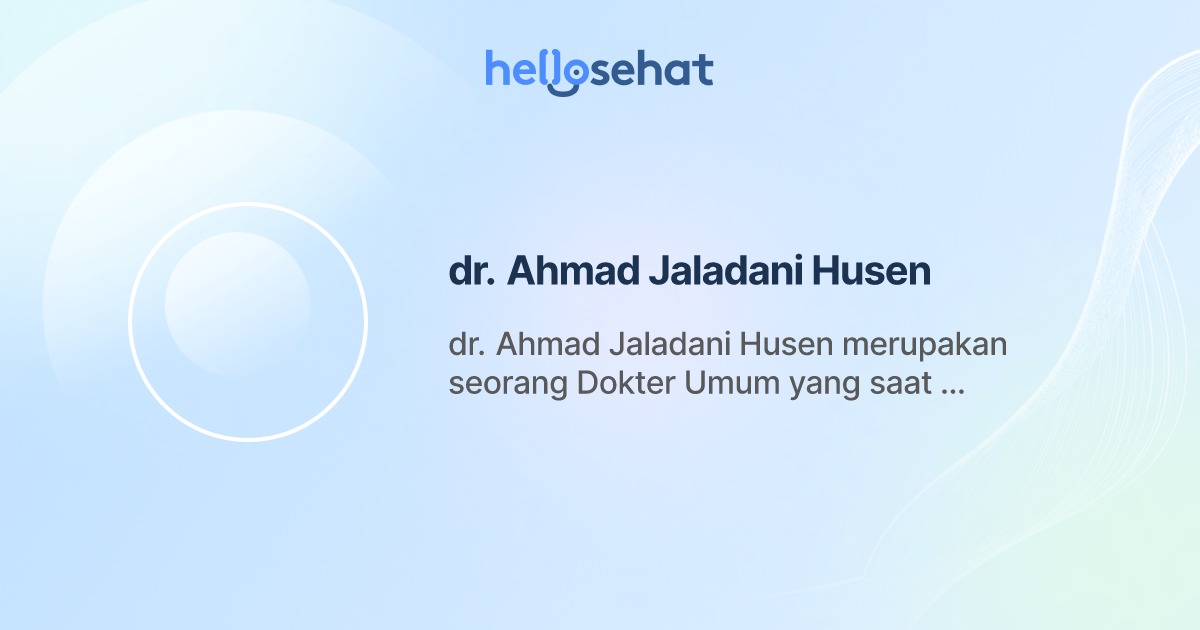 hellosehat

dr. Ahmad Jaladani Husen

dr. Ahmad Jaladani Husen merupakan seorang Dokter Umum yang saat ...